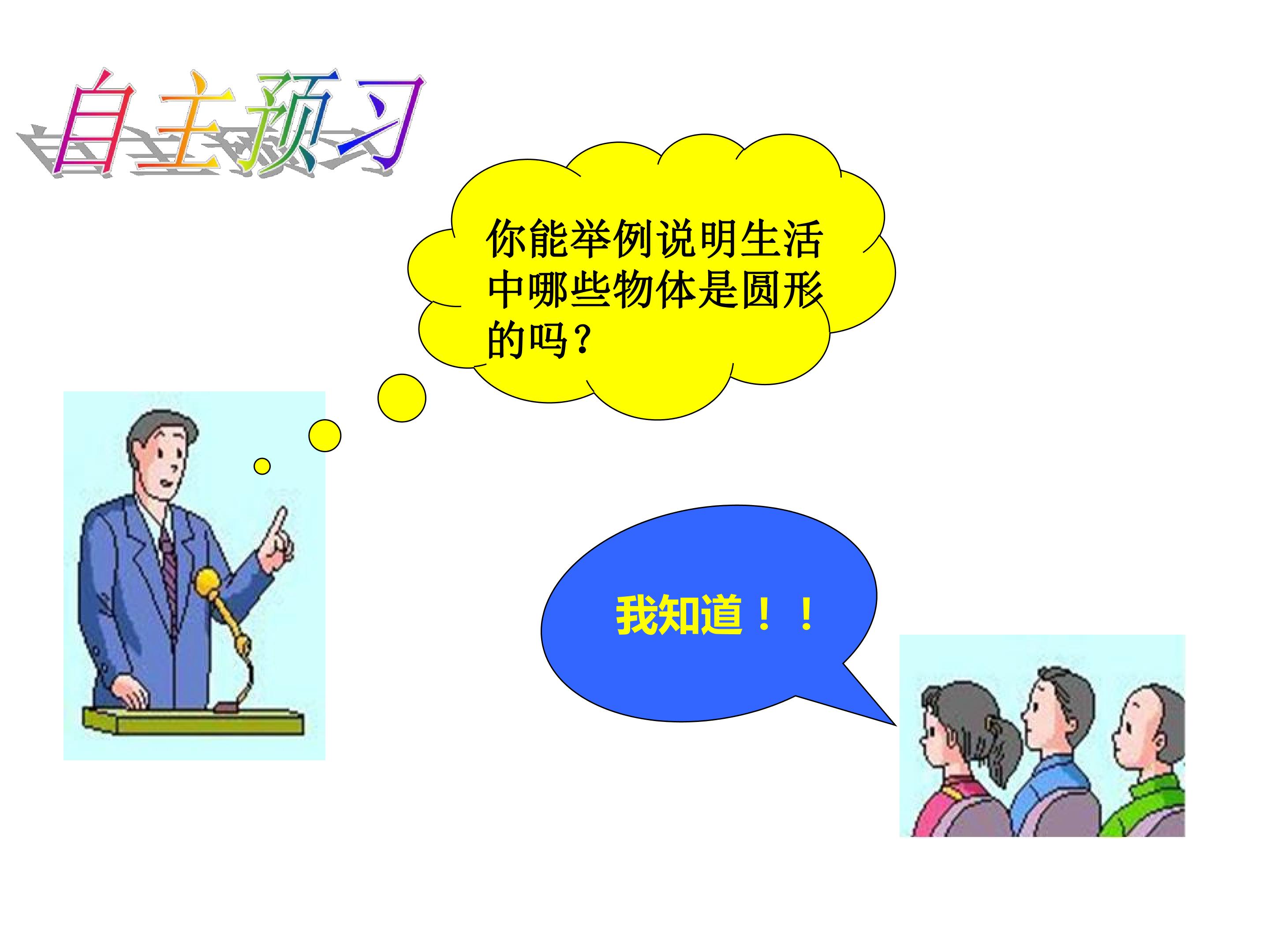 自主预习

你能举例说明生活中哪些物体是圆形的吗？

我知道！！